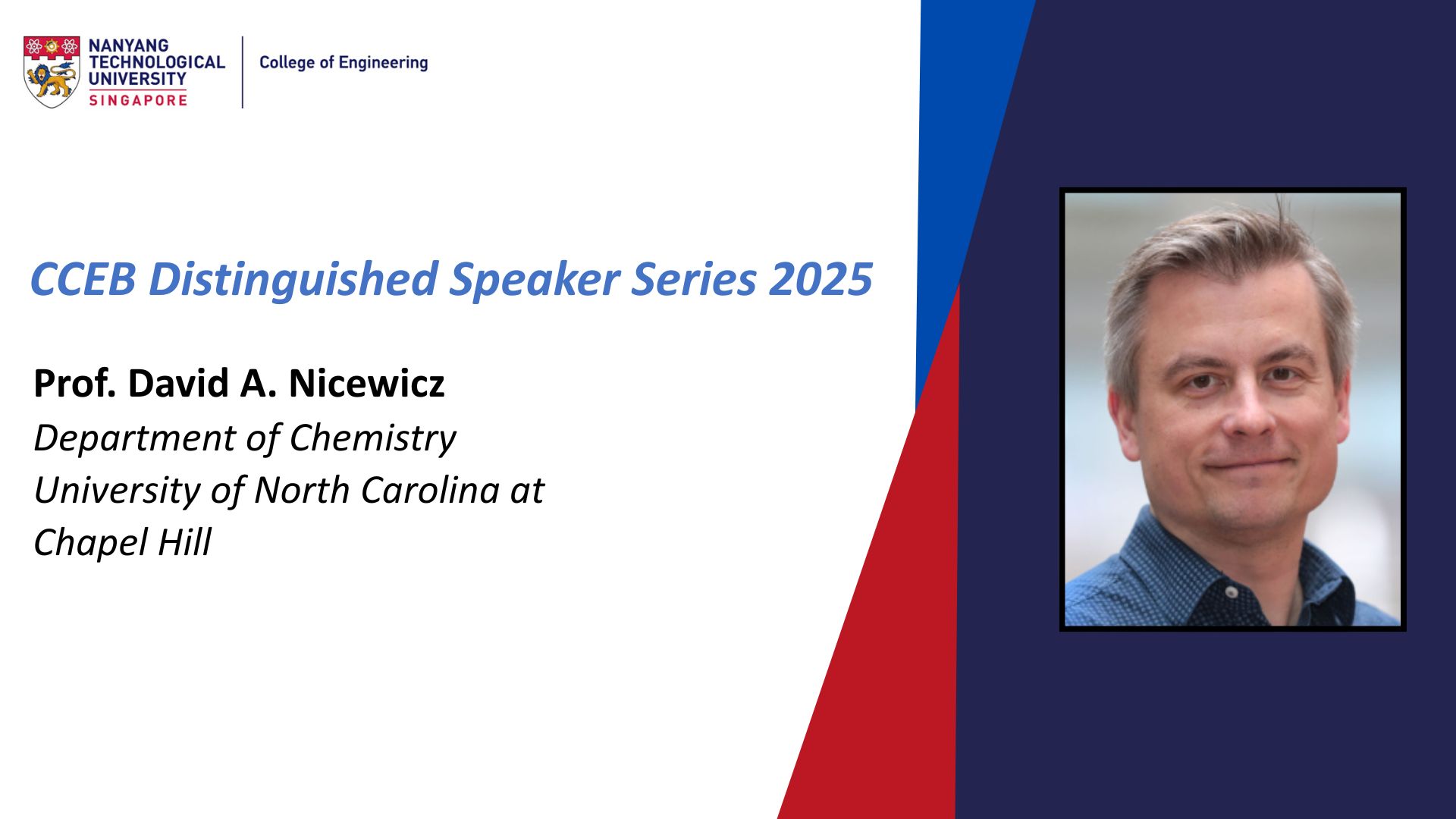 NANYANG TECHNOLOGICAL UNIVERSITY SINGAPORE

College of Engineering

CCEB Distinguished Speaker Series 2025

Prof. David A. Nicewicz
Department of Chemistry
University of North Carolina at Chapel Hill